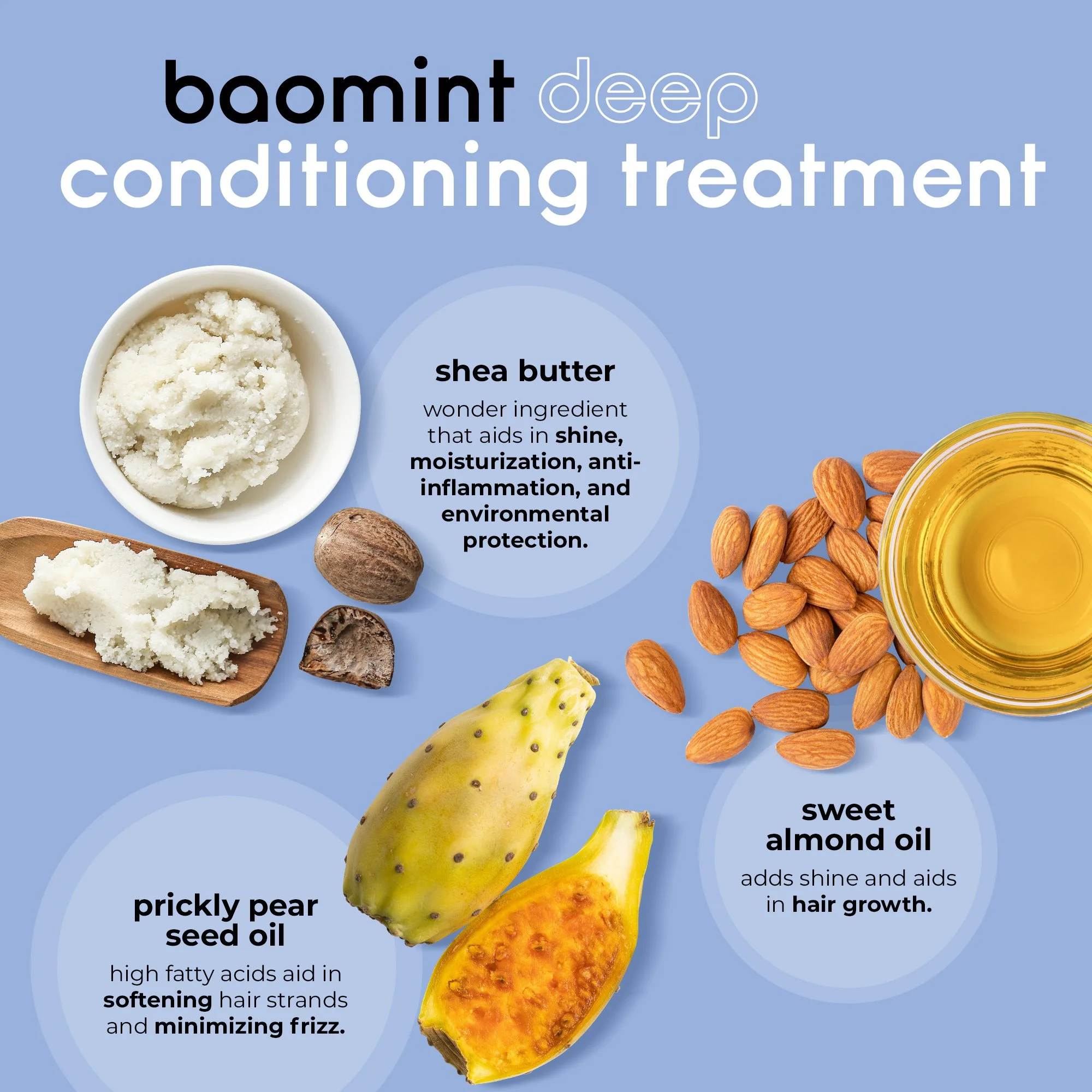 baomint deep conditioning treatment

shea butter

wonder ingredient that aids in shine, moisturization, anti-inflammation, and environmental protection.

sweet almond oil

adds shine and aids in hair growth.

prickly pear seed oil

high fatty acids aid in softening hair strands and minimizing frizz.